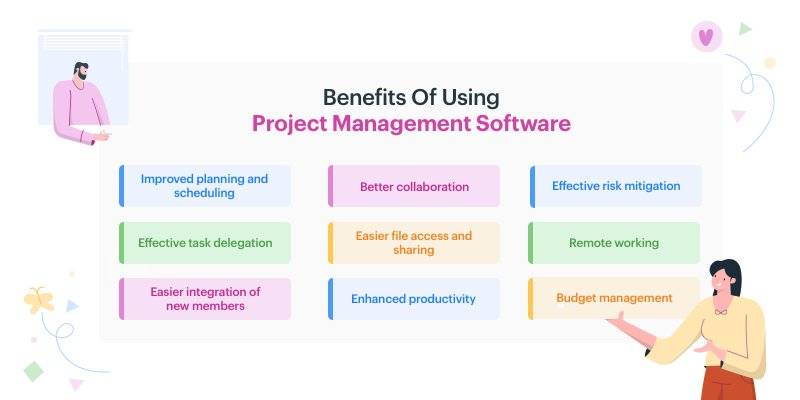 Benefits Of Using
Project Management Software

Improved planning and scheduling

Better collaboration

Effective risk mitigation

Effective task delegation

Easier file access and sharing

Remote working

Easier integration of new members

Enhanced productivity

Budget management